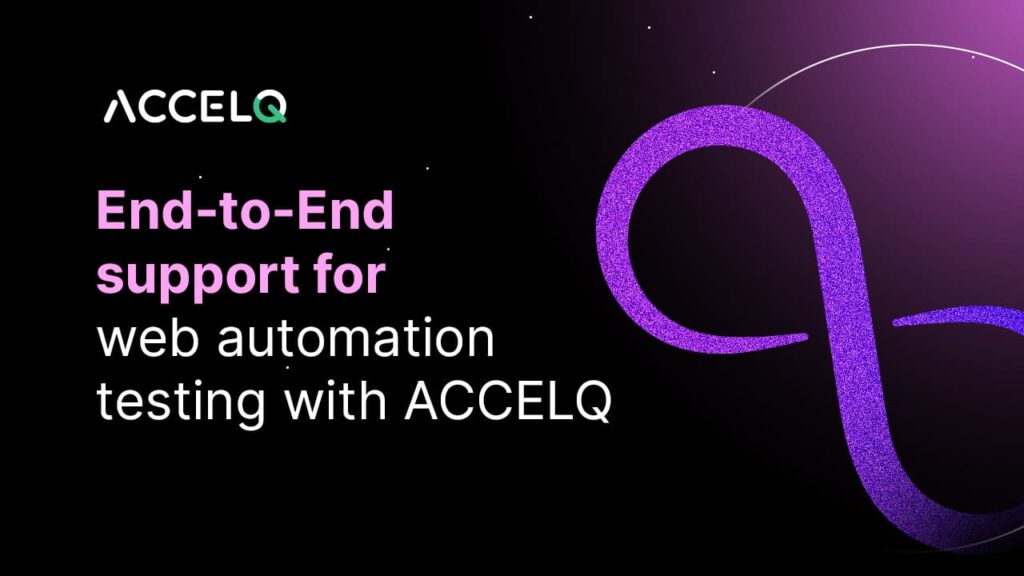 ACCELQ

End-to-End support for web automation testing with ACCELQ